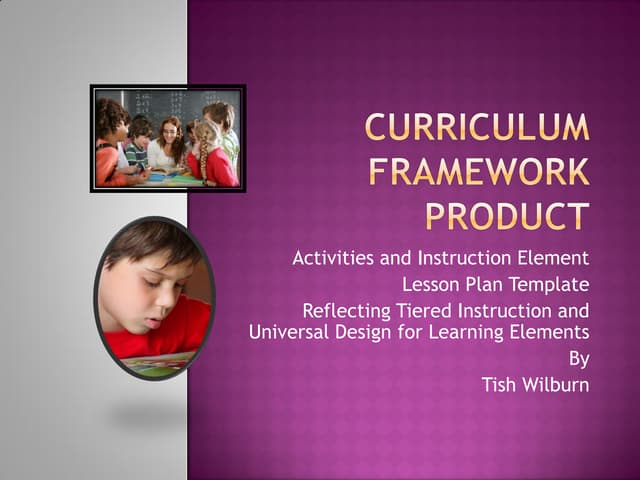 CURRICULUM FRAMEWORK PRODUCT

Activities and Instruction Element
Lesson Plan Template
Reflecting Tiered Instruction and Universal Design for Learning Elements
By
Tish Wilburn